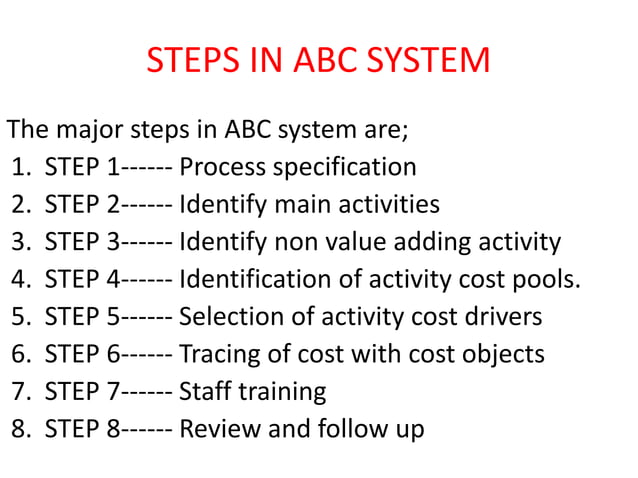 STEPS IN ABC SYSTEM

The major steps in ABC system are;
1. STEP 1------ Process specification
2. STEP 2------ Identify main activities
3. STEP 3------ Identify non value adding activity
4. STEP 4------ Identification of activity cost pools.
5. STEP 5------ Selection of activity cost drivers
6. STEP 6------ Tracing of cost with cost objects
7. STEP 7------ Staff training
8. STEP 8------ Review and follow up